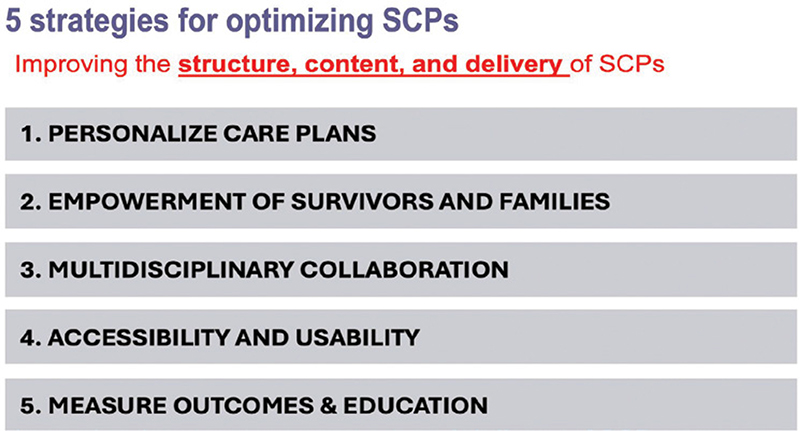 5 strategies for optimizing SCPs

Improving the structure, content, and delivery of SCPs

1. PERSONALIZE CARE PLANS

2. EMPOWERMENT OF SURVIVORS AND FAMILIES

3. MULTIDISCIPLINARY COLLABORATION

4. ACCESSIBILITY AND USABILITY

5. MEASURE OUTCOMES & EDUCATION